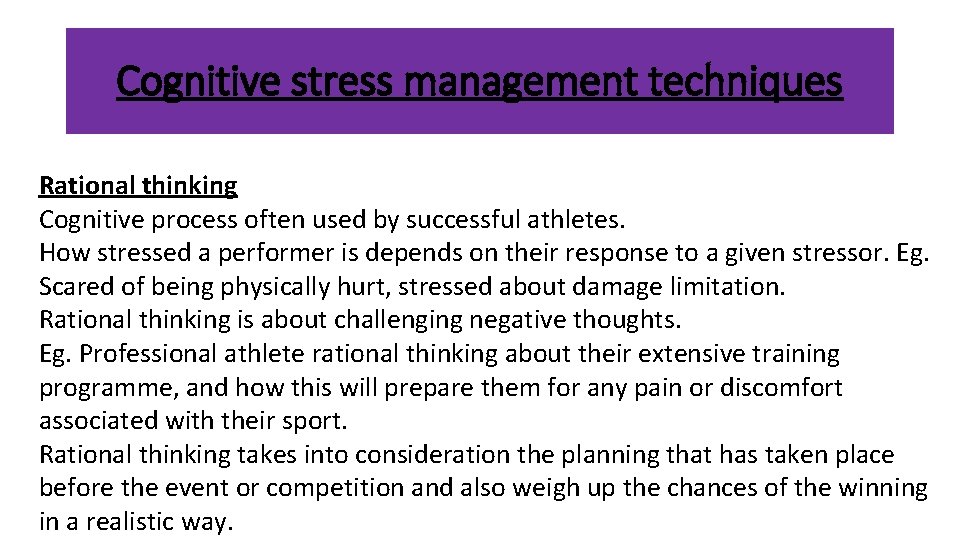 Cognitive stress management techniques

Rational thinking
Cognitive process often used by successful athletes.
How stressed a performer is depends on their response to a given stressor. Eg. Scared of being physically hurt, stressed about damage limitation.
Rational thinking is about challenging negative thoughts.
Eg. Professional athlete rational thinking about their extensive training programme, and how this will prepare them for any pain or discomfort associated with their sport.
Rational thinking takes into consideration the planning that has taken place before the event or competition and also weigh up the chances of the winning in a realistic way.